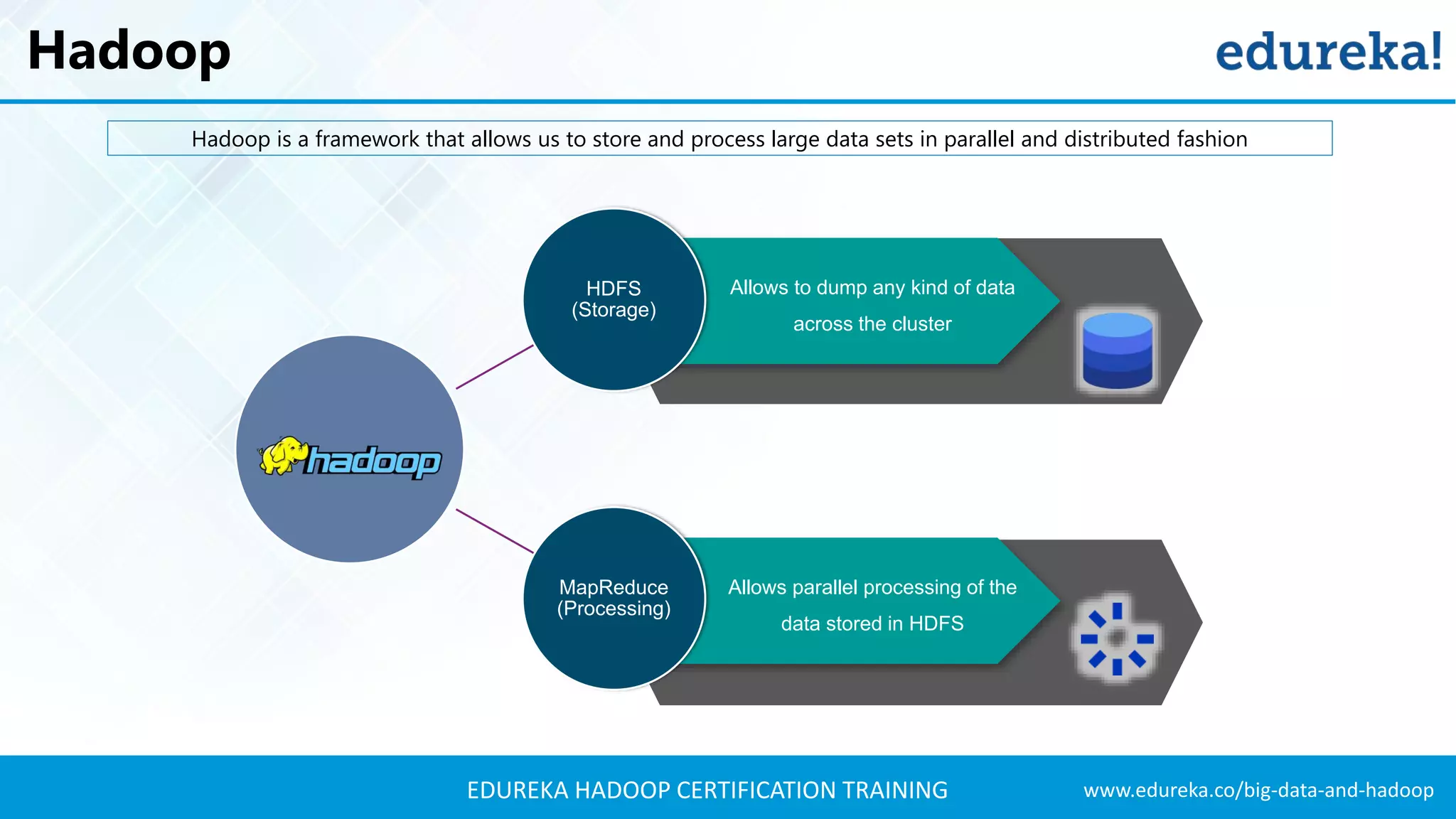 Hadoop

edureka!

Hadoop is a framework that allows us to store and process large data sets in parallel and distributed fashion

hadoop

HDFS
(Storage)

Allows to dump any kind of data across the cluster

MapReduce
(Processing)

Allows parallel processing of the data stored in HDFS

EDUREKA HADOOP CERTIFICATION TRAINING

www.edureka.co/big-data-and-hadoop